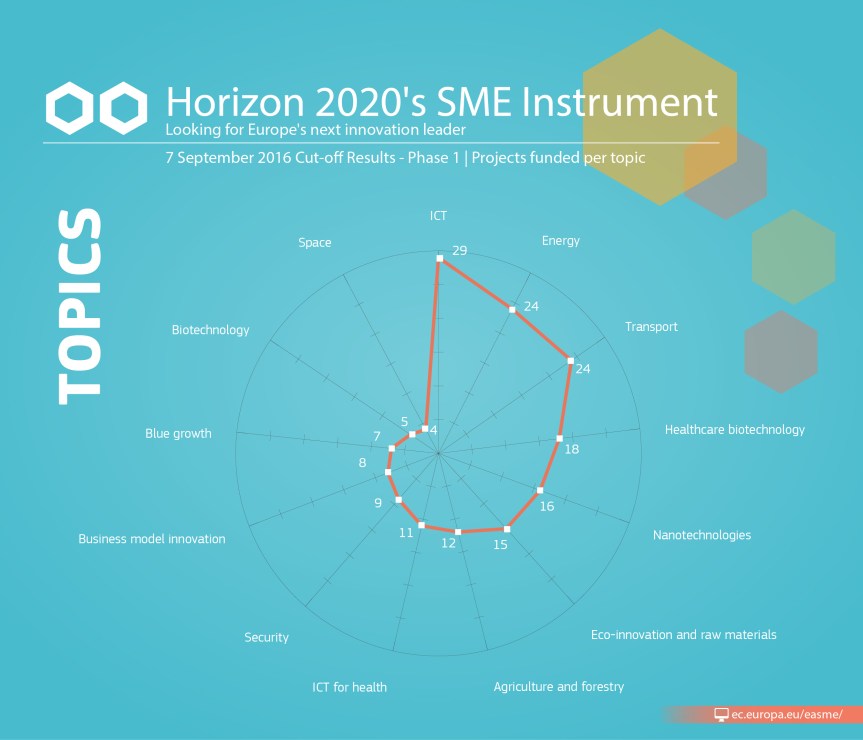 Horizon 2020's SME Instrument
Looking for Europe's next innovation leader
7 September 2016 Cut-off Results - Phase 1 | Projects funded per topic

TOPICS

ICT
29
Energy
24
Transport
24
Healthcare biotechnology
18
Nanotechnologies
16
Eco-innovation and raw materials
15
Agriculture and forestry
12
ICT for health
11
Security
9
Business model innovation
8
Blue growth
7
Biotechnology
5
Space
4

ec.europa.eu/easme/